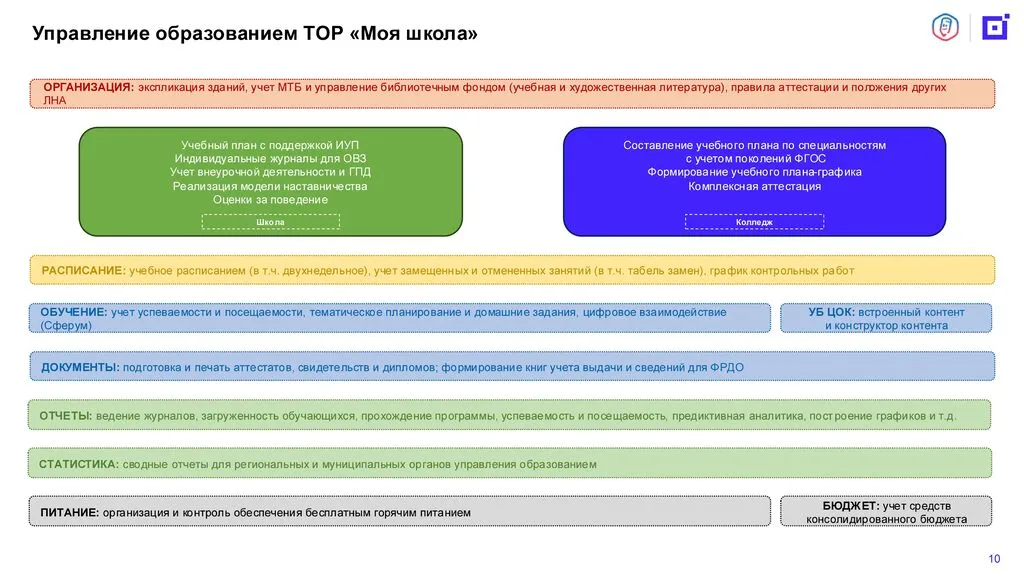 Управление образованием ТОР «Моя школа»

ОРГАНИЗАЦИЯ: экспликация зданий, учет МТБ и управление библиотечным фондом (учебная и художественная литература), правила аттестации и положения других ЛНА

Учебный план с поддержкой ИУП
Индивидуальные журналы для ОВЗ
Учет внеурочной деятельности и ГПД
Реализация модели наставничества
Оценки за поведение

Школа

Составление учебного плана по специальностям с учетом поколений ФГОС
Формирование учебного плана-графика
Комплексная аттестация

Колледж

РАСПИСАНИЕ: учебное расписанием (в т.ч. двухнедельное), учет замещенных и отмененных занятий (в т.ч. табель замен), график контрольных работ

ОБУЧЕНИЕ: учет успеваемости и посещаемости, тематическое планирование и домашние задания, цифровое взаимодействие (Сферум)

УБ ЦОК: встроенный контент и конструктор контента

ДОКУМЕНТЫ: подготовка и печать аттестатов, свидетельств и дипломов; формирование книг учета выдачи и сведений для ФРДО

ОТЧЕТЫ: ведение журналов, загруженность обучающихся, прохождение программы, успеваемость и посещаемость, предиктивная аналитика, построение графиков и т.д.

СТАТИСТИКА: сводные отчеты для региональных и муниципальных органов управления образованием

ПИТАНИЕ: организация и контроль обеспечения бесплатным горячим питанием

БЮДЖЕТ: учет средств консолидированного бюджета

10